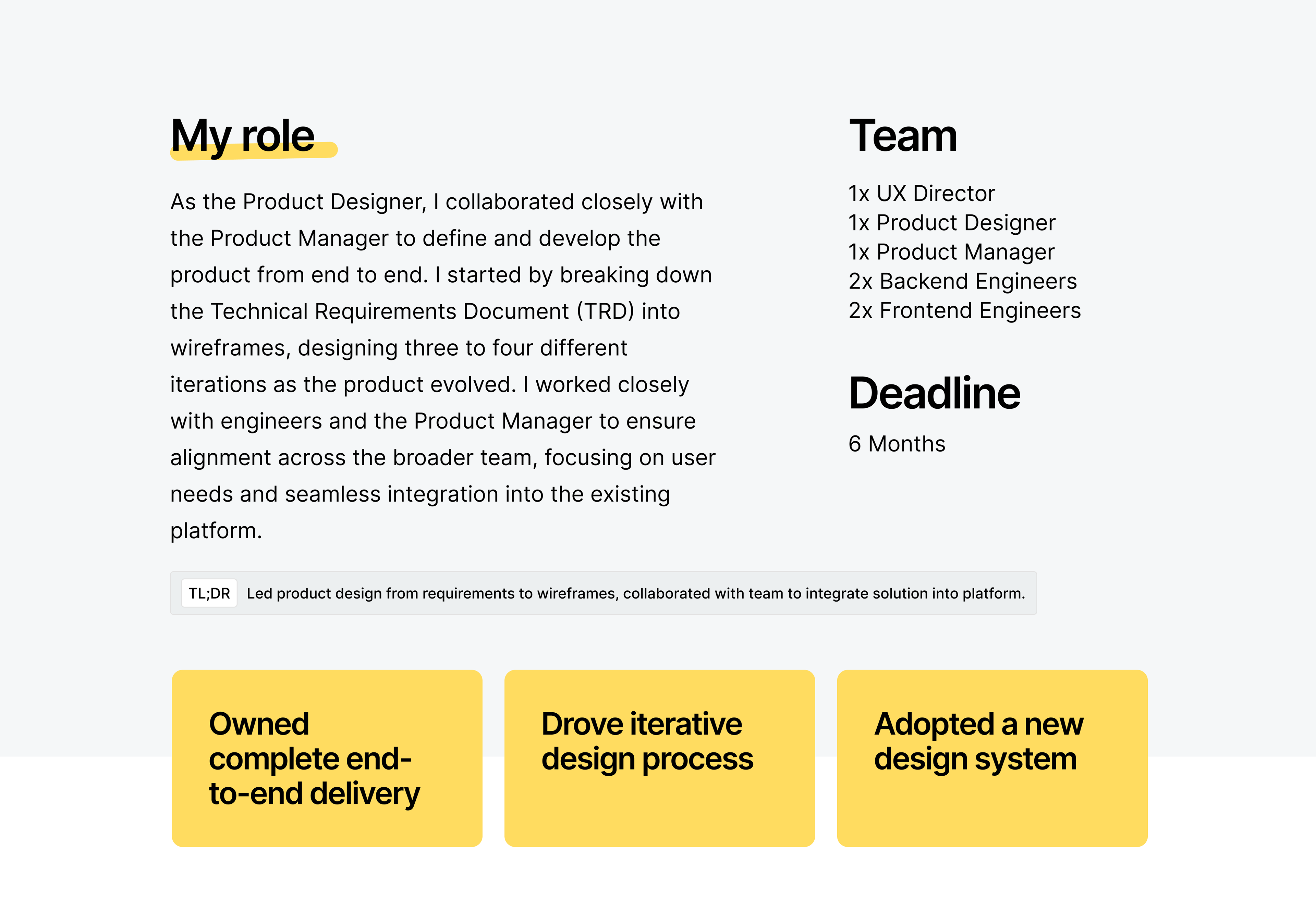 My role

As the Product Designer, I collaborated closely with the Product Manager to define and develop the product from end to end. I started by breaking down the Technical Requirements Document (TRD) into wireframes, designing three to four different iterations as the product evolved. I worked closely with engineers and the Product Manager to ensure alignment across the broader team, focusing on user needs and seamless integration into the existing platform.

Team

1x UX Director
1x Product Designer
1x Product Manager
2x Backend Engineers
2x Frontend Engineers

Deadline

6 Months

TL;DR Led product design from requirements to wireframes, collaborated with team to integrate solution into platform.

Owned complete end-to-end delivery

Drove iterative design process

Adopted a new design system